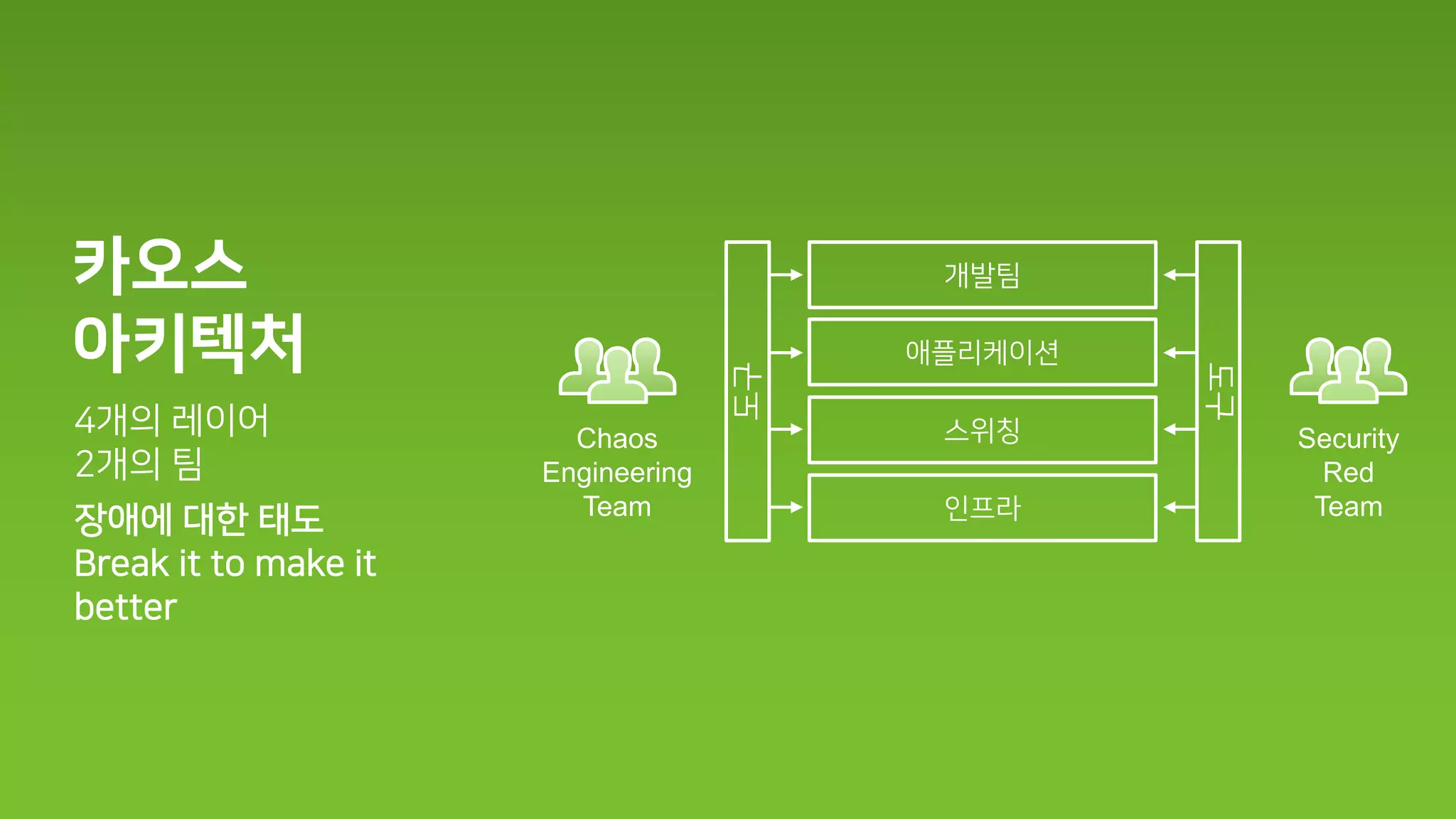 카오스
아키텍처

4개의 레이어
2개의 팀

장애에 대한 태도
Break it to make it better

Chaos Engineering Team

도구

개발팀

애플리케이션

스위칭

인프라

도구

Security Red Team